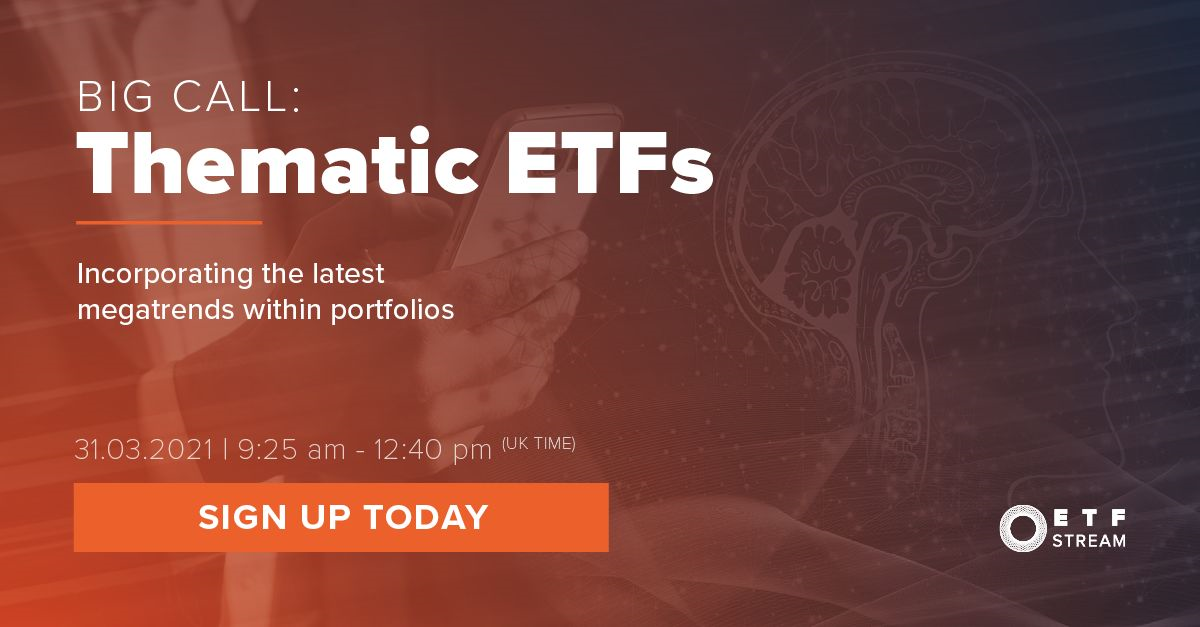 BIG CALL:
Thematic ETFs

Incorporating the latest megatrends within portfolios

31.03.2021 | 9:25 am - 12:40 pm (UK TIME)

SIGN UP TODAY

ETF STREAM